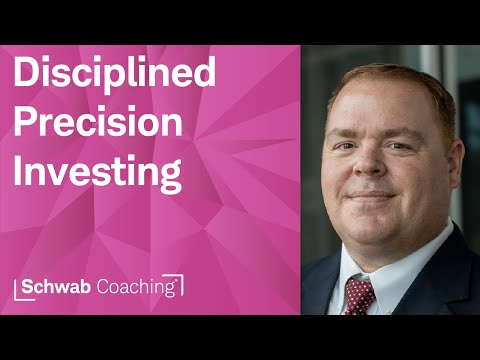 Disciplined Precision Investing

Schwab Coaching®